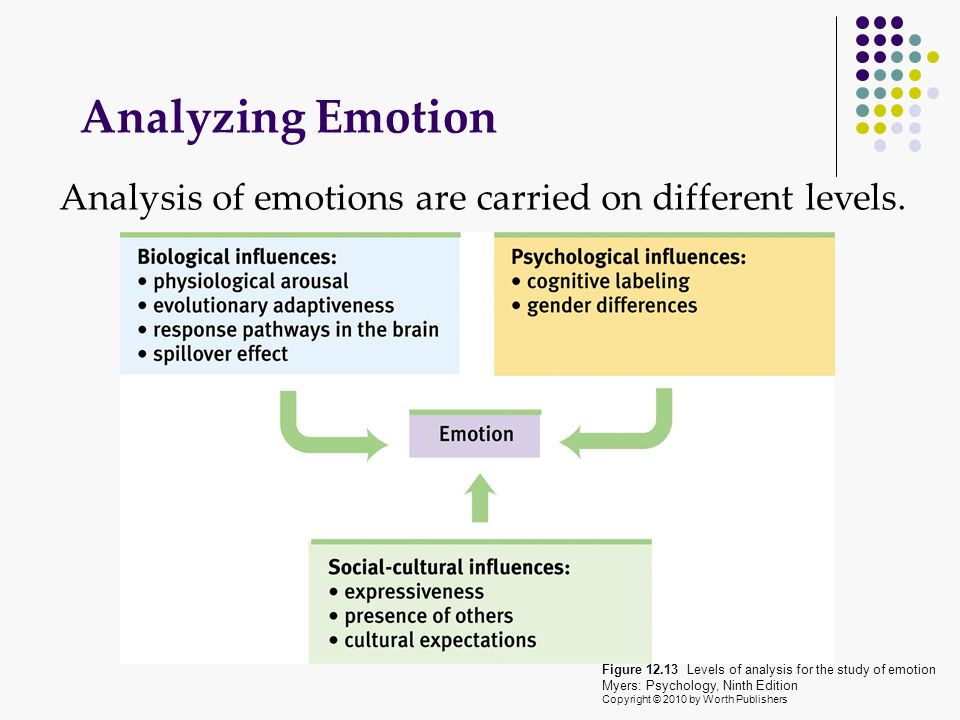 Analyzing Emotion

Analysis of emotions are carried on different levels.

Biological influences:
• physiological arousal
• evolutionary adaptiveness
• response pathways in the brain
• spillover effect

Psychological influences:
• cognitive labeling
• gender differences

Emotion

Social-cultural influences:
• expressiveness
• presence of others
• cultural expectations

Figure 12.13 Levels of analysis for the study of emotion
Myers: Psychology, Ninth Edition
Copyright © 2010 by Worth Publishers